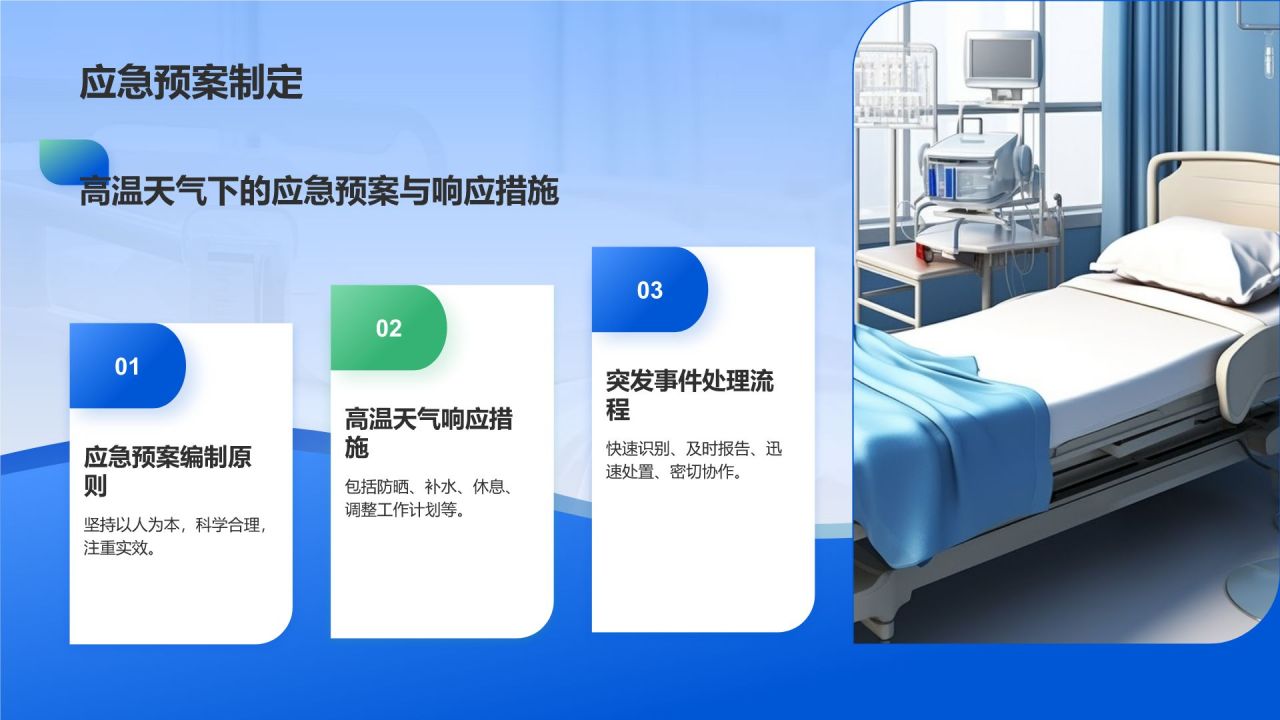 应急预案制定

高温天气下的应急预案与响应措施

01

应急预案编制原则

坚持以人为本，科学合理，注重实效。

02

高温天气响应措施

包括防晒、补水、休息、调整工作计划等。

03

突发事件处理流程

快速识别、及时报告、迅速处置、密切协作。